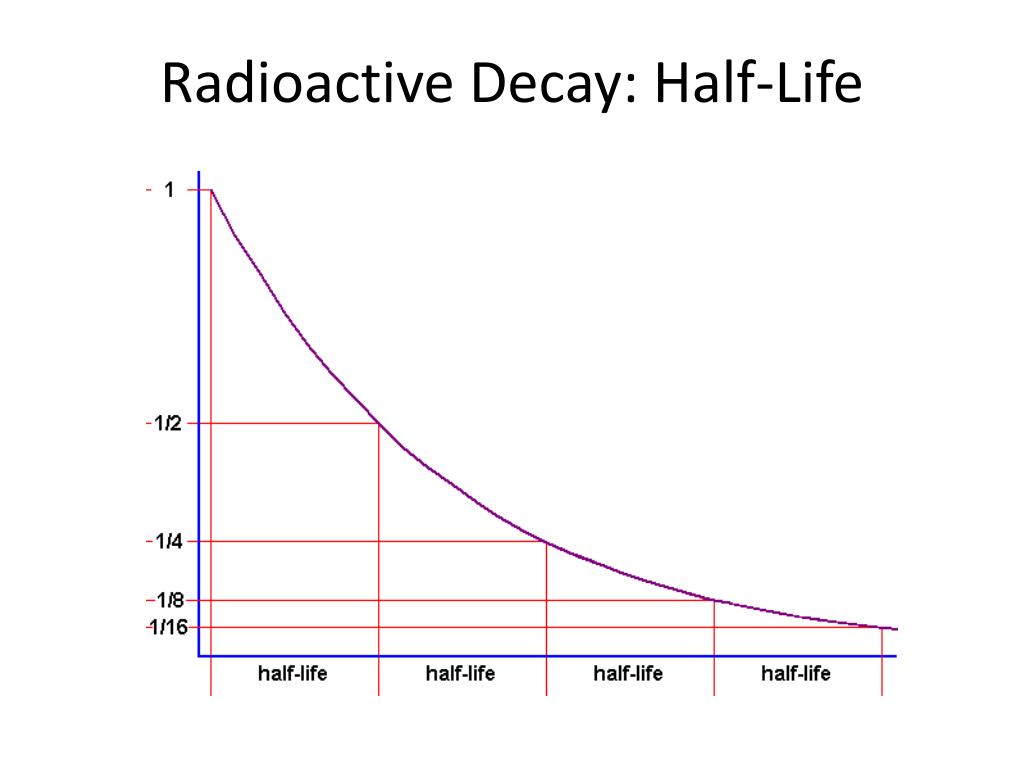 Radioactive Decay: Half-Life

1

1/2

1/4

1/8

1/16

half-life

half-life

half-life

half-life